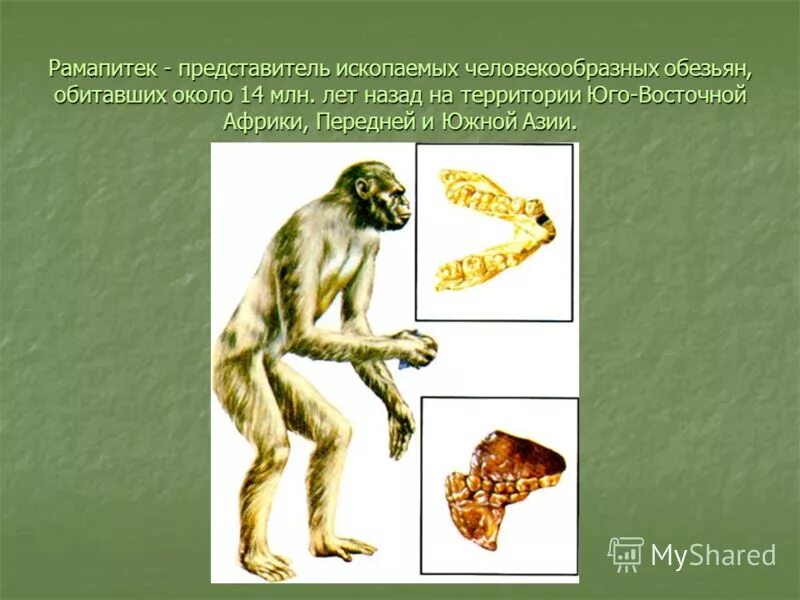 Рамапитек - представитель ископаемых человекообразных обезьян, обитавших около 14 млн. лет назад на территории Юго-Восточной Африки, Передней и Южной Азии.

MyShared